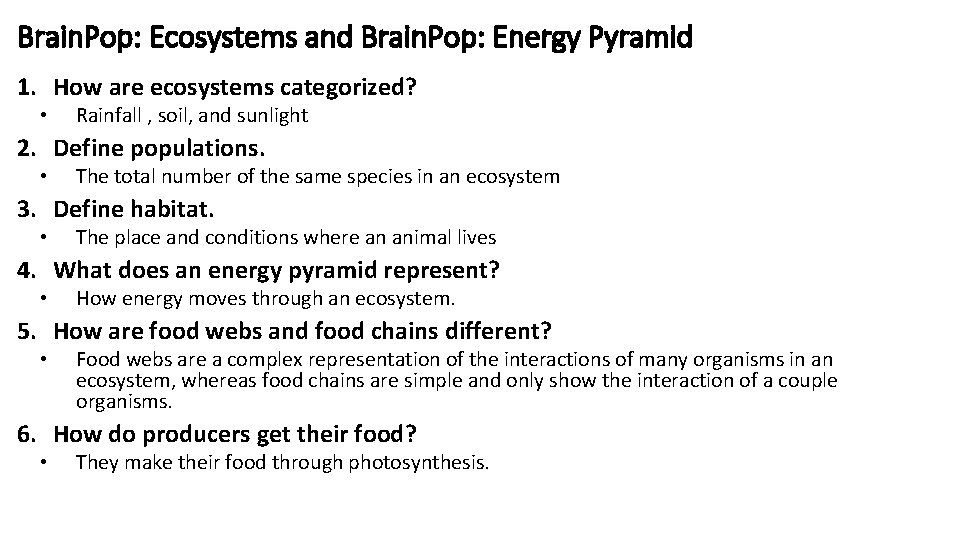 BrainPop: Ecosystems and BrainPop: Energy Pyramid

1. How are ecosystems categorized?
• Rainfall , soil, and sunlight

2. Define populations.
• The total number of the same species in an ecosystem

3. Define habitat.
• The place and conditions where an animal lives

4. What does an energy pyramid represent?
• How energy moves through an ecosystem.

5. How are food webs and food chains different?
• Food webs are a complex representation of the interactions of many organisms in an ecosystem, whereas food chains are simple and only show the interaction of a couple organisms.

6. How do producers get their food?
• They make their food through photosynthesis.